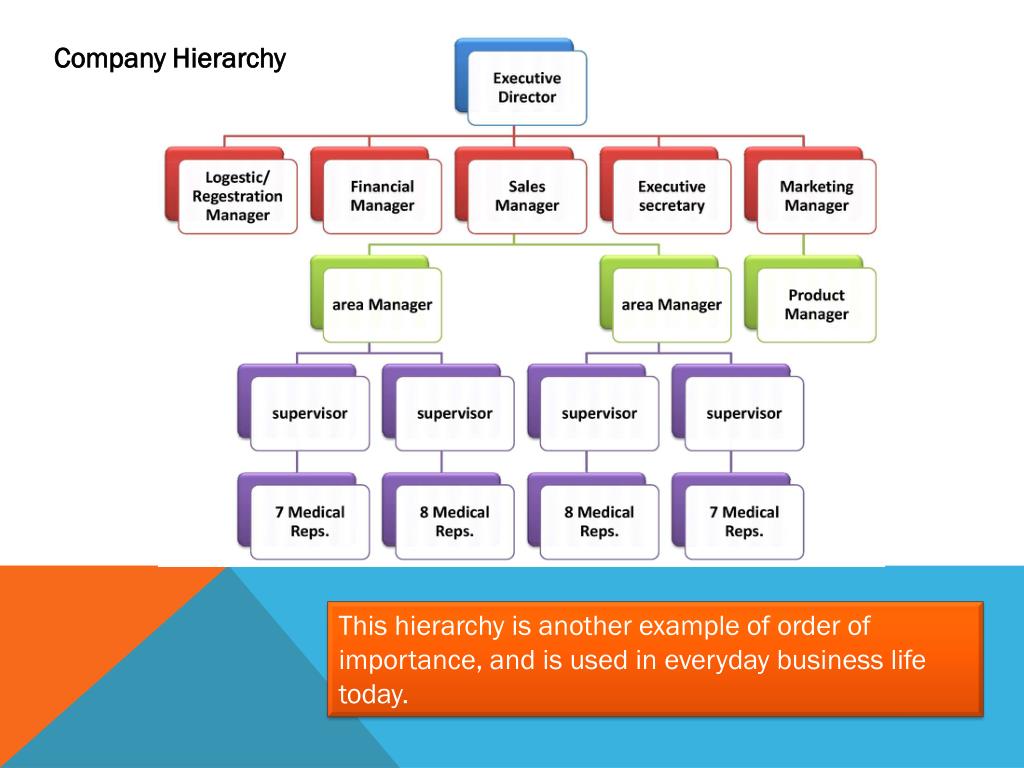 Company Hierarchy

Executive Director

Logestic/ Regestration Manager

Financial Manager

Sales Manager

Executive secretary

Marketing Manager

area Manager

area Manager

Product Manager

supervisor

supervisor

supervisor

supervisor

7 Medical Reps.

8 Medical Reps.

8 Medical Reps.

7 Medical Reps.

This hierarchy is another example of order of importance, and is used in everyday business life today.